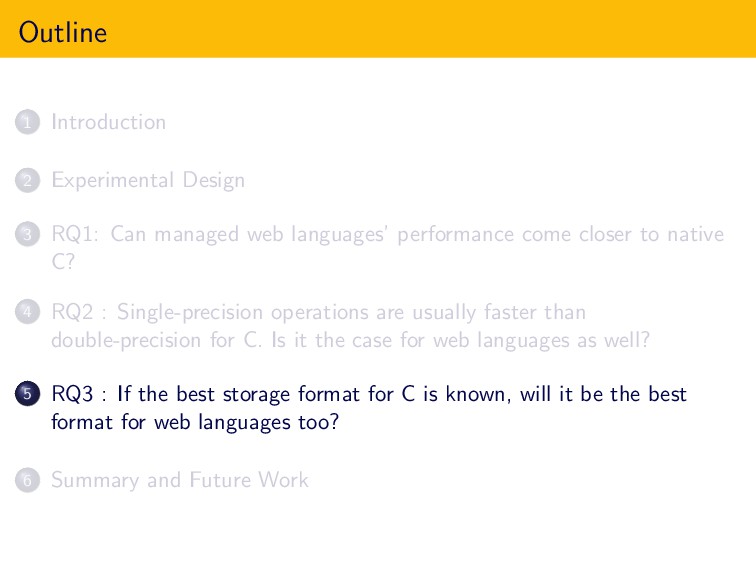 Outline

1 Introduction

2 Experimental Design

3 RQ1: Can managed web languages' performance come closer to native C?

4 RQ2 : Single-precision operations are usually faster than double-precision for C. Is it the case for web languages as well?

5 RQ3 : If the best storage format for C is known, will it be the best format for web languages too?

6 Summary and Future Work